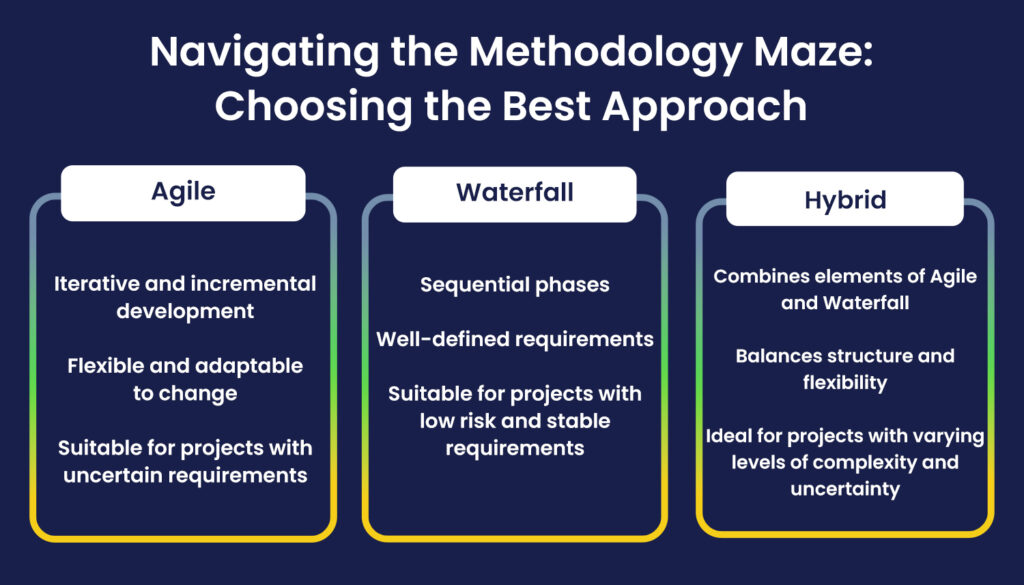 Navigating the Methodology Maze: Choosing the Best Approach

Agile

Iterative and incremental development

Flexible and adaptable to change

Suitable for projects with uncertain requirements

Waterfall

Sequential phases

Well-defined requirements

Suitable for projects with low risk and stable requirements

Hybrid

Combines elements of Agile and Waterfall

Balances structure and flexibility

Ideal for projects with varying levels of complexity and uncertainty